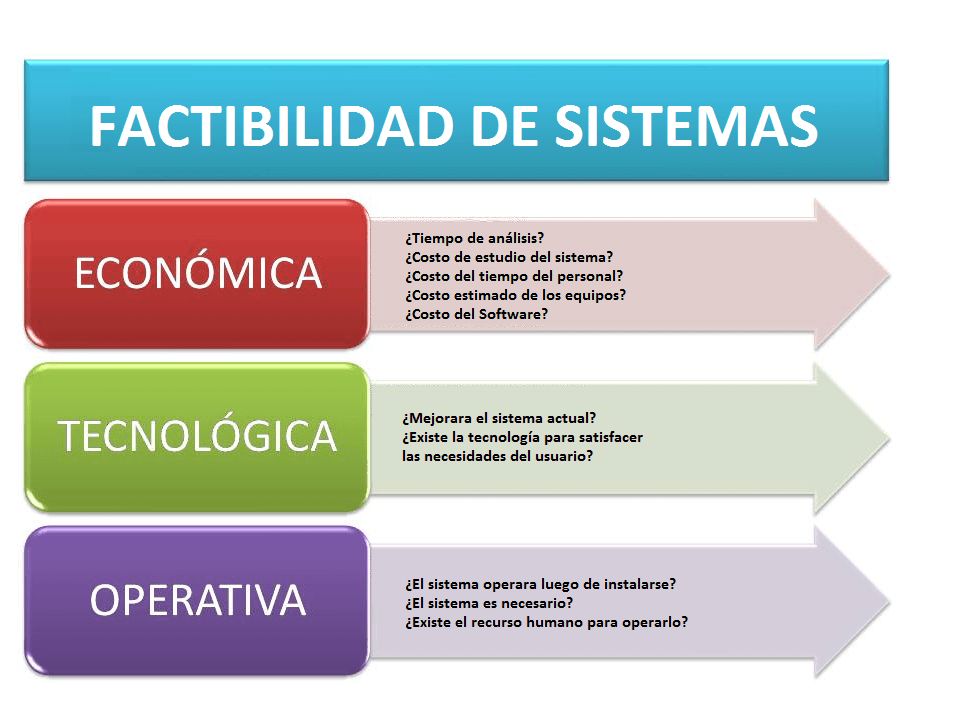 FACTIBILIDAD DE SISTEMAS

ECONÓMICA

¿Tiempo de análisis?
¿Costo de estudio del sistema?
¿Costo del tiempo del personal?
¿Costo estimado de los equipos?
¿Costo del Software?

TECNOLÓGICA

¿Mejorara el sistema actual?
¿Existe la tecnología para satisfacer las necesidades del usuario?

OPERATIVA

¿El sistema operara luego de instalarse?
¿El sistema es necesario?
¿Existe el recurso humano para operarlo?